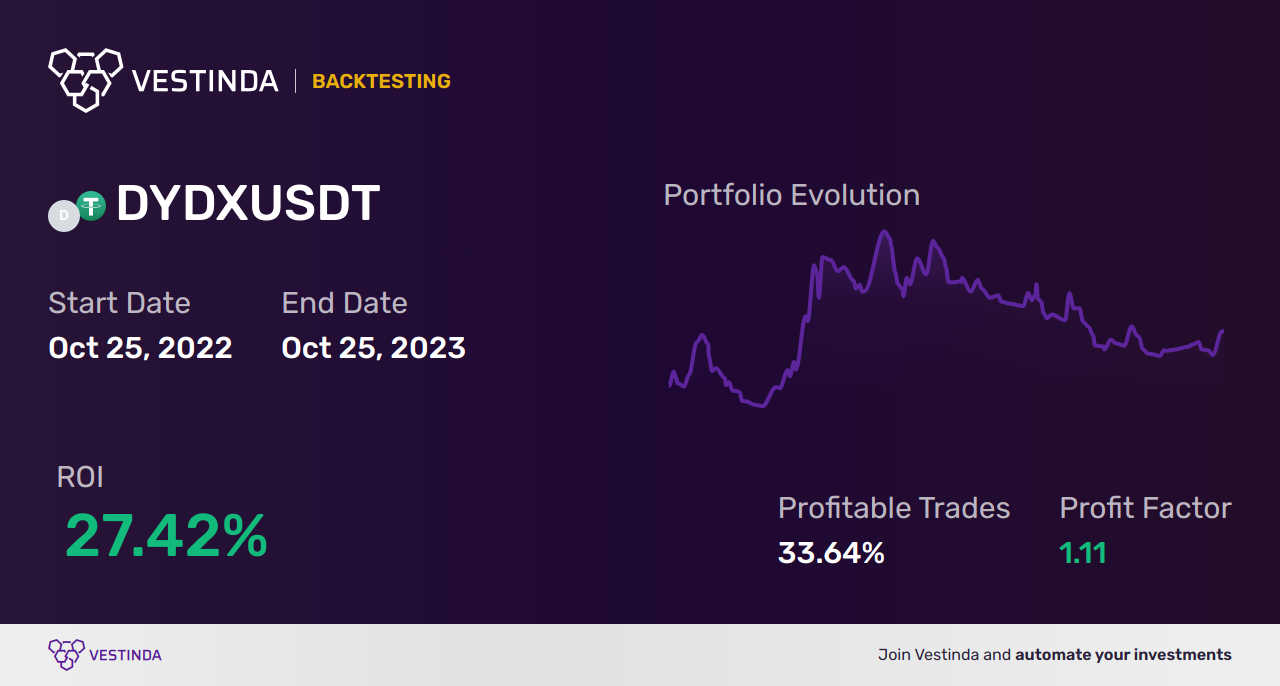 VESTINDA | BACKTESTING

D DYDXUSDT

Start Date
Oct 25, 2022

End Date
Oct 25, 2023

Portfolio Evolution

ROI
27.42%

Profitable Trades
33.64%

Profit Factor
1.11

VESTINDA

Join Vestinda and automate your investments